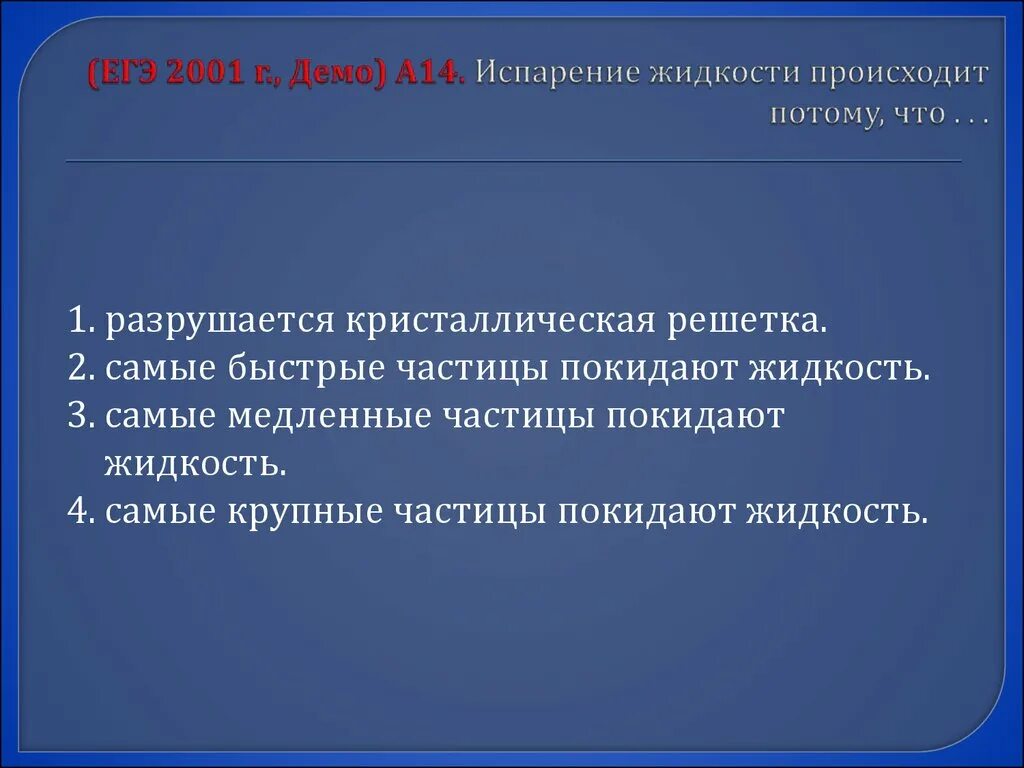 (ЕГЭ 2001 г., Демо) А14. Испарение жидкости происходит потому, что . . .

1. разрушается кристаллическая решетка.
2. самые быстрые частицы покидают жидкость.
3. самые медленные частицы покидают жидкость.
4. самые крупные частицы покидают жидкость.